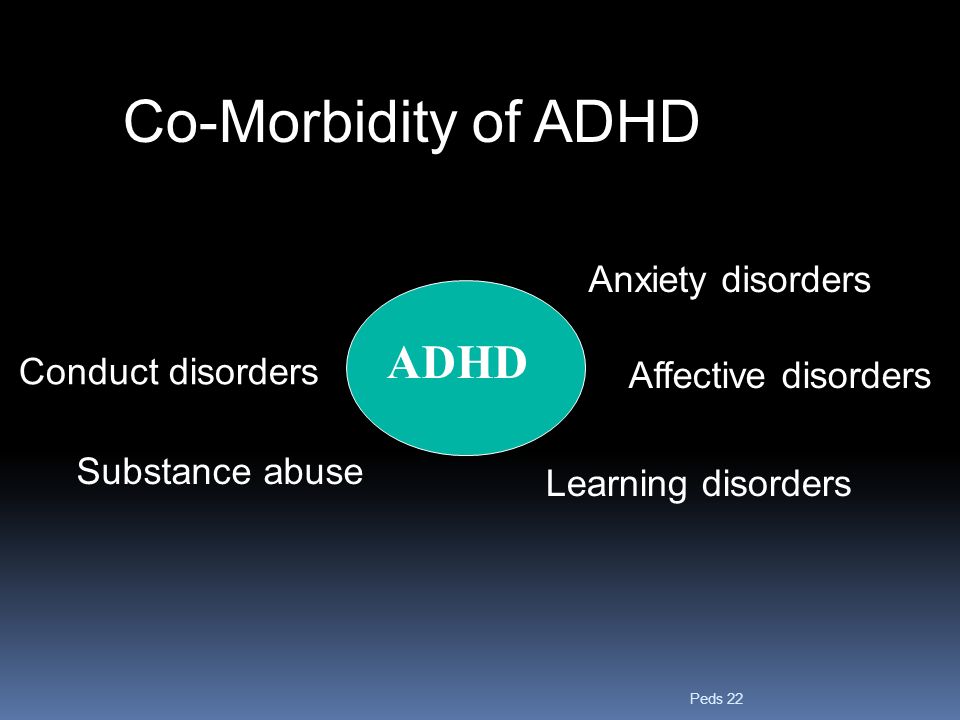 Co-Morbidity of ADHD

Anxiety disorders

Conduct disorders

ADHD

Affective disorders

Substance abuse

Learning disorders

Peds 22